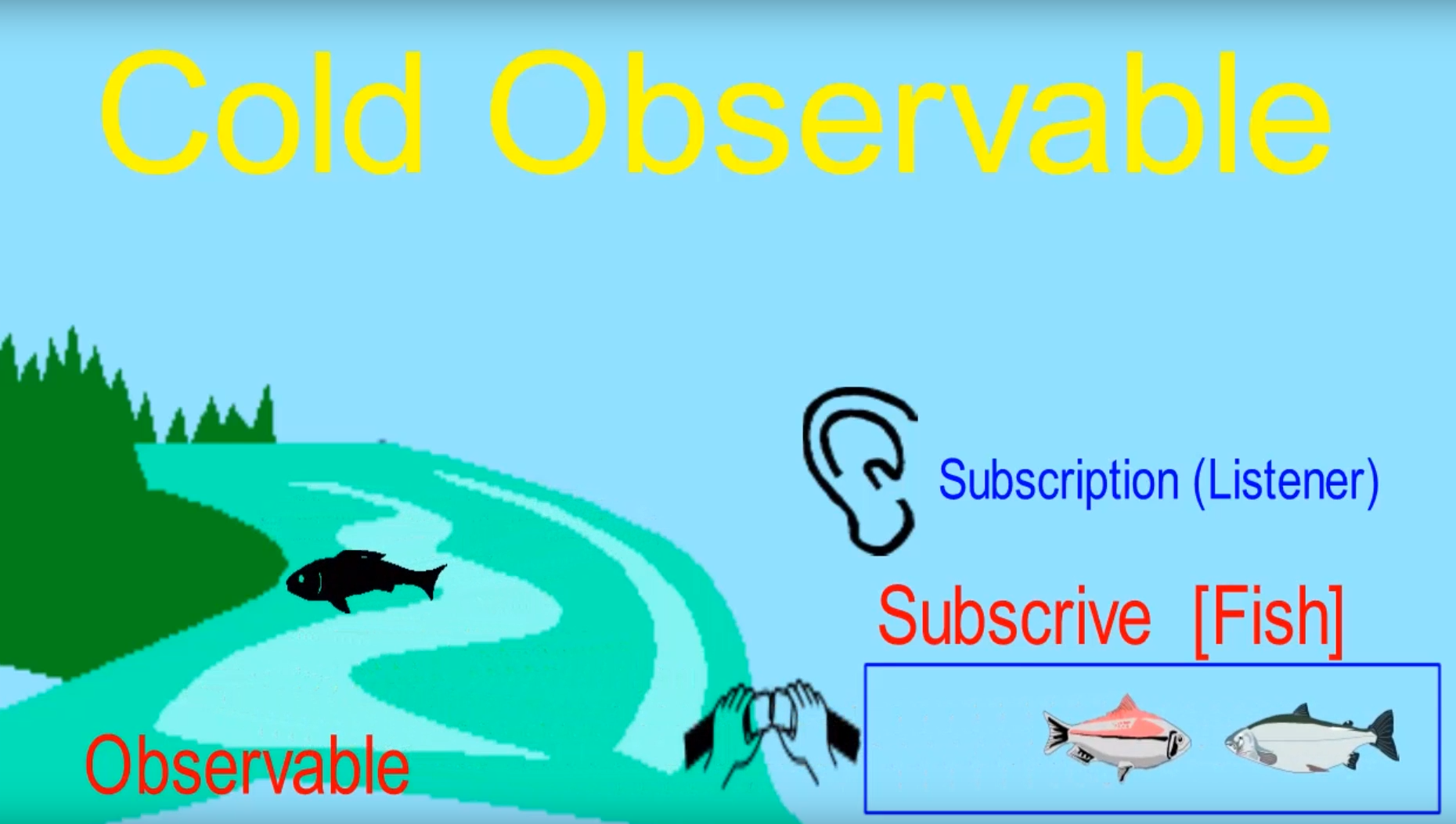 Cold Observable

Subscription (Listener)

Subscrive [Fish]

Observable